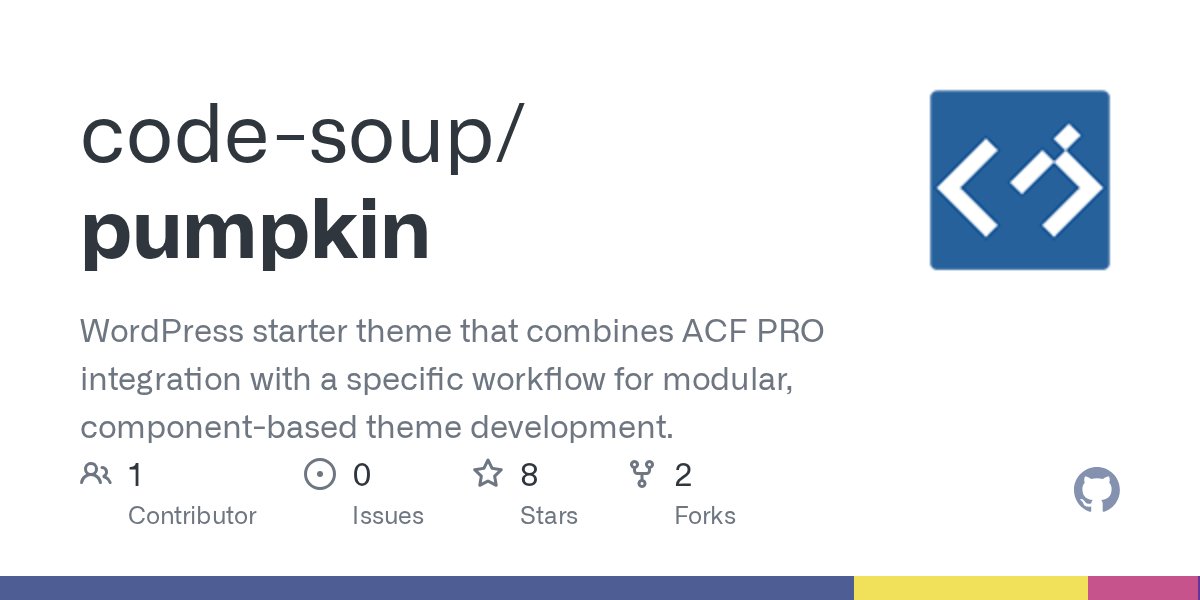 code-soup/
pumpkin

WordPress starter theme that combines ACF PRO integration with a specific workflow for modular, component-based theme development.

1
Contributor

0
Issues

8
Stars

2
Forks